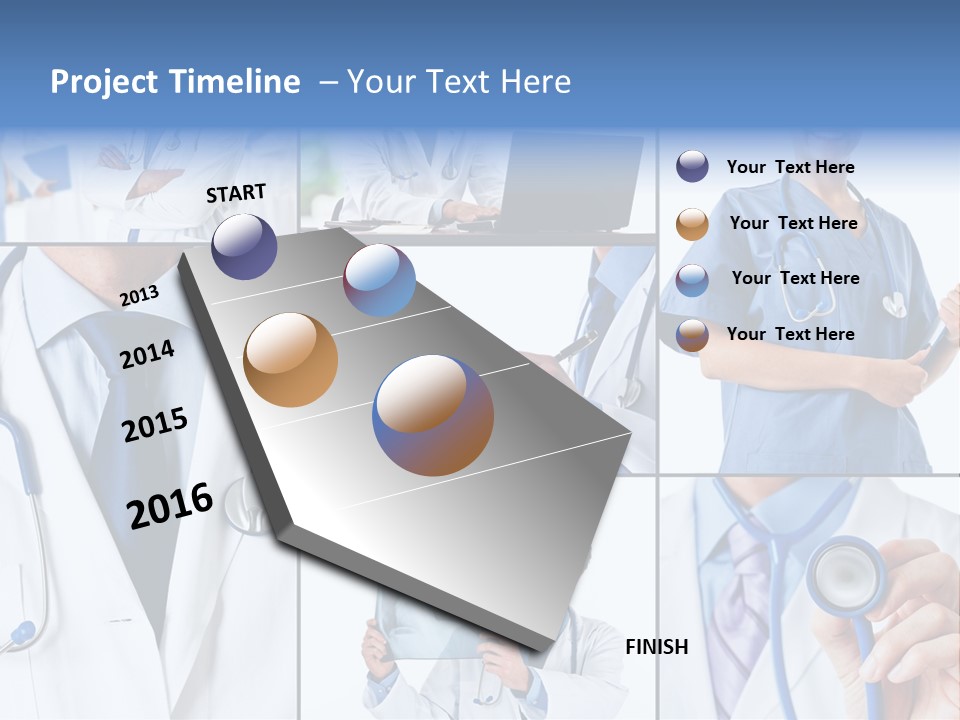 Project Timeline – Your Text Here

START

2013

2014

2015

2016

FINISH

Your Text Here

Your Text Here

Your Text Here

Your Text Here